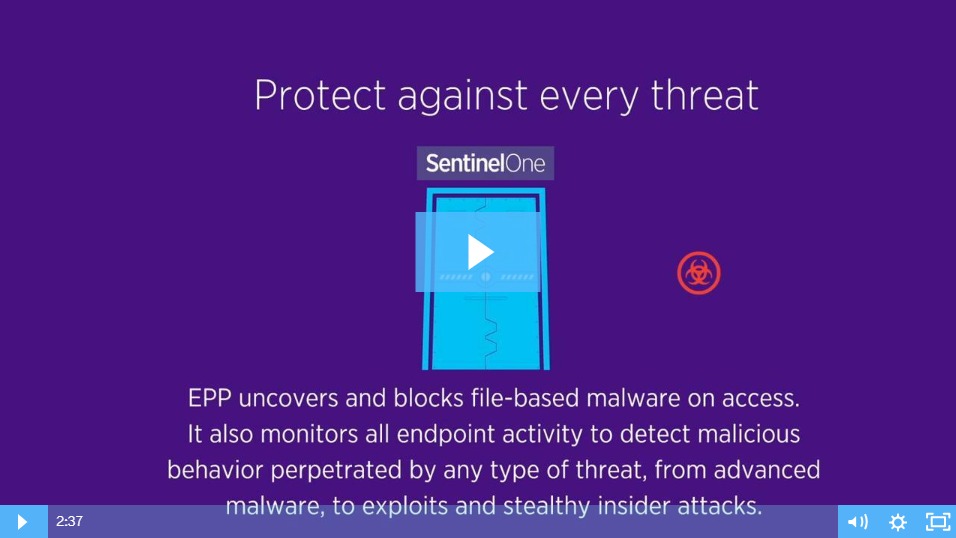 Protect against every threat

SentinelOne

EPP uncovers and blocks file-based malware on access. It also monitors all endpoint activity to detect malicious behavior perpetrated by any type of threat, from advanced malware, to exploits and stealthy insider attacks.

2:37